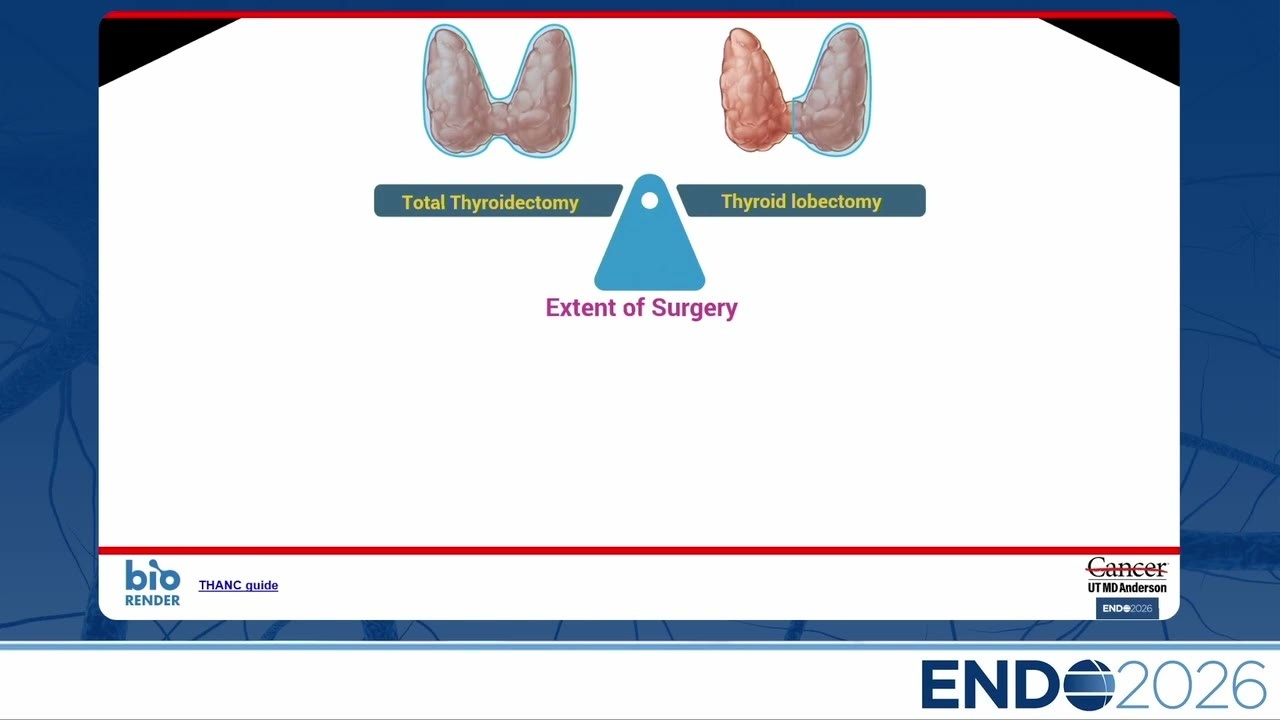 Total Thyroidectomy

Thyroid lobectomy

Extent of Surgery

bio
RENDER

THANC guide

Cancer
UT MD Anderson

ENDO2026

ENDO2026